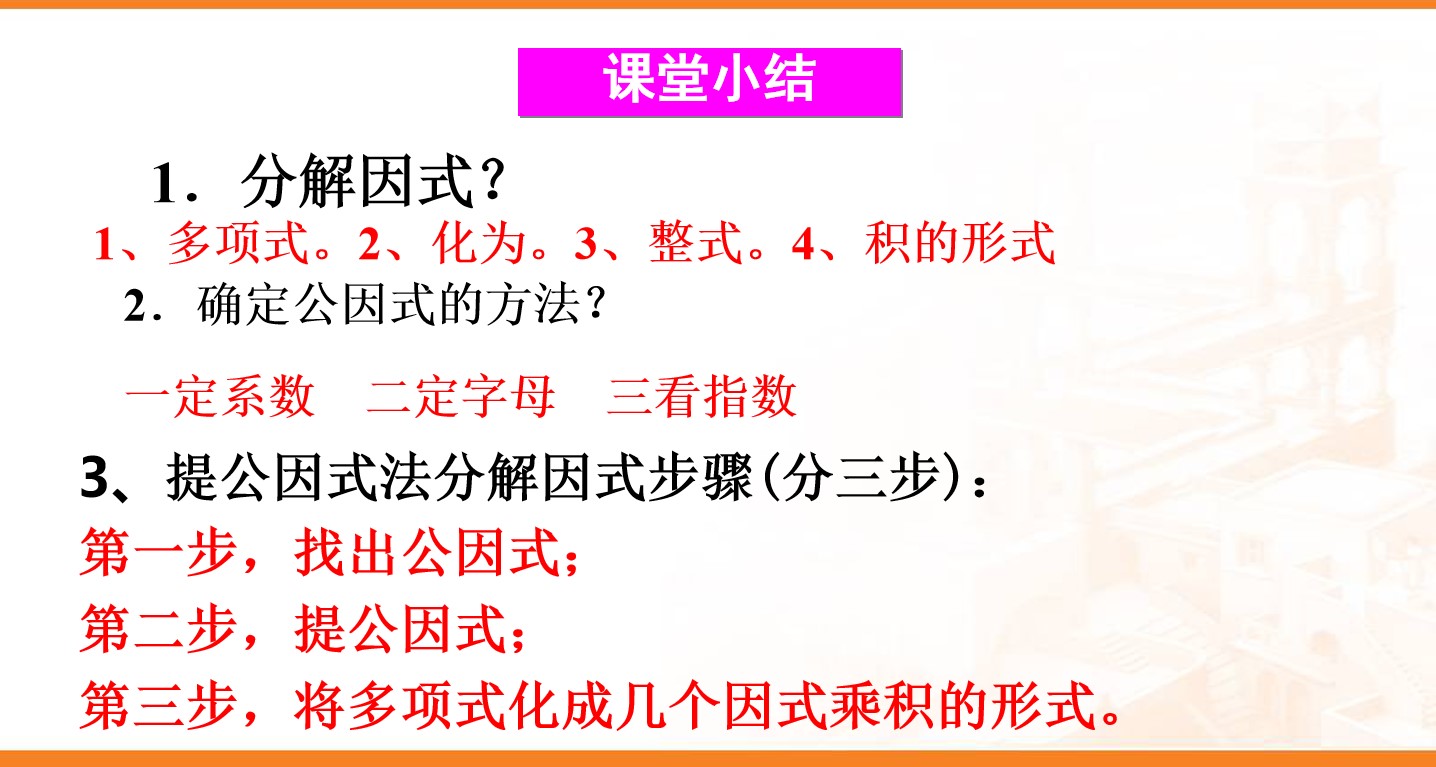 课堂小结

1．分解因式？

1、多项式。2、化为。3、整式。4、积的形式

2．确定公因式的方法？

一定系数 二定字母 三看指数

3、提公因式法分解因式步骤(分三步)：

第一步，找出公因式；

第二步，提公因式；

第三步，将多项式化成几个因式乘积的形式。